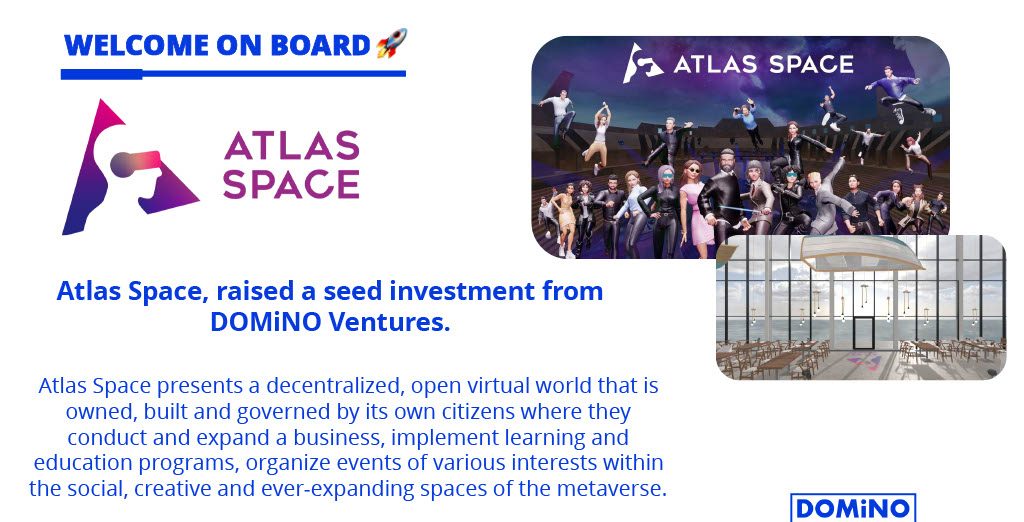 WELCOME ON BOARD 🚀

ATLAS SPACE

ATLAS SPACE

Atlas Space, raised a seed investment from DOMiNO Ventures.

Atlas Space presents a decentralized, open virtual world that is owned, built and governed by its own citizens where they conduct and expand a business, implement learning and education programs, organize events of various interests within the social, creative and ever-expanding spaces of the metaverse.

DOMiNO